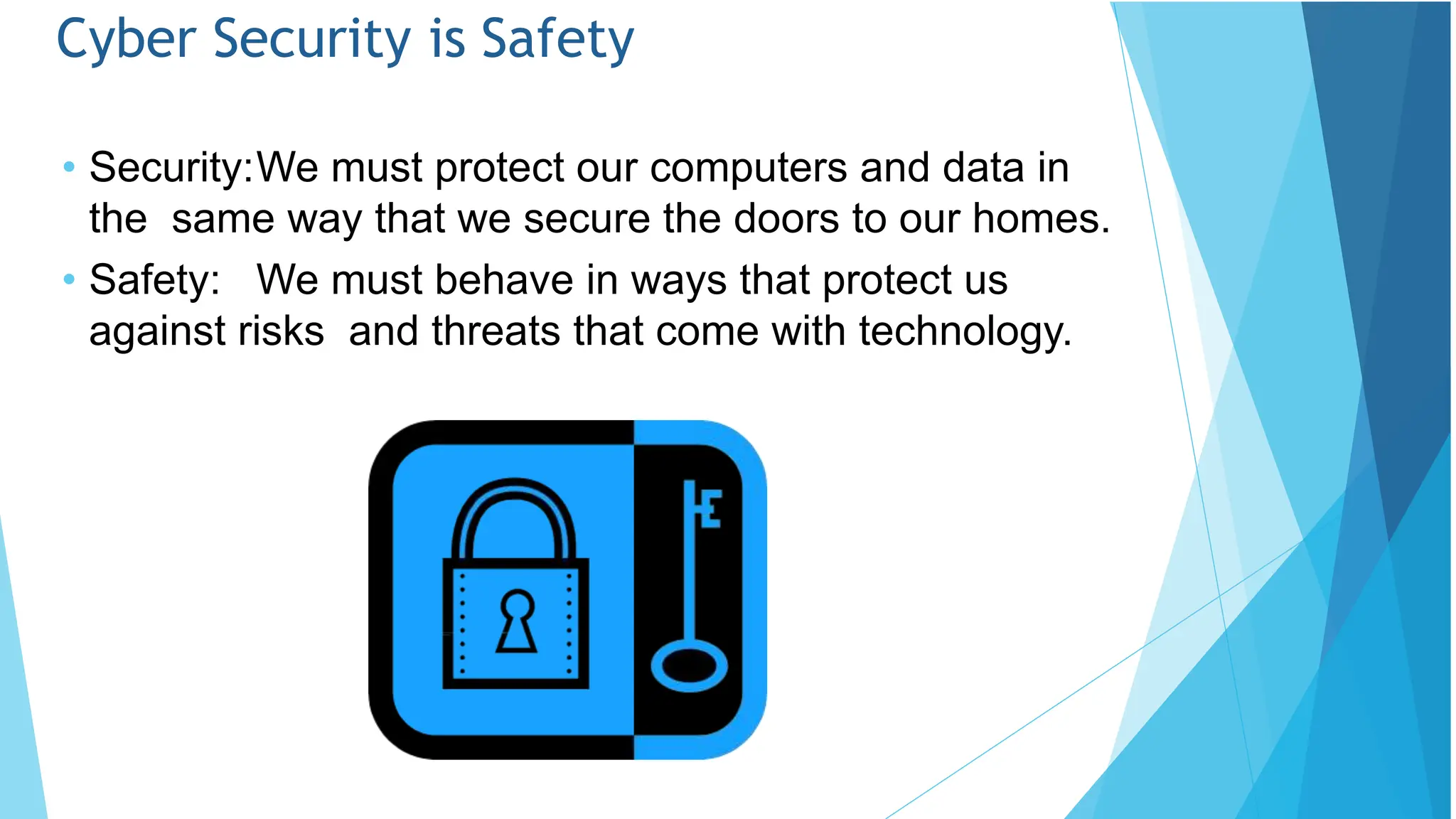 Cyber Security is Safety

• Security:We must protect our computers and data in the same way that we secure the doors to our homes.

• Safety: We must behave in ways that protect us against risks and threats that come with technology.